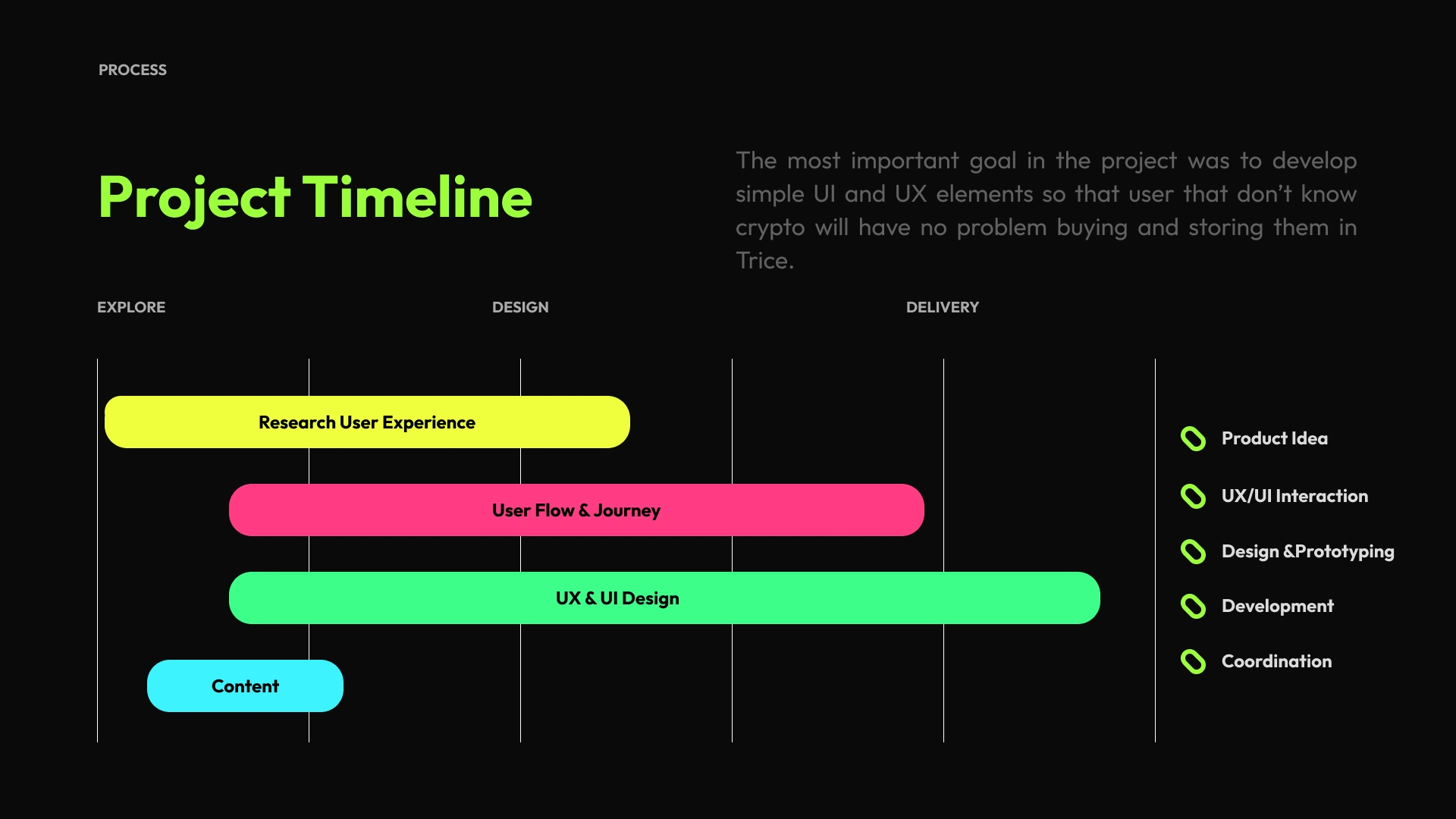 PROCESS

Project Timeline

The most important goal in the project was to develop simple UI and UX elements so that user that don't know crypto will have no problem buying and storing them in Trice.

EXPLORE

DESIGN

DELIVERY

Research User Experience

User Flow & Journey

UX & UI Design

Content

Product Idea

UX/UI Interaction

Design &Prototyping

Development

Coordination